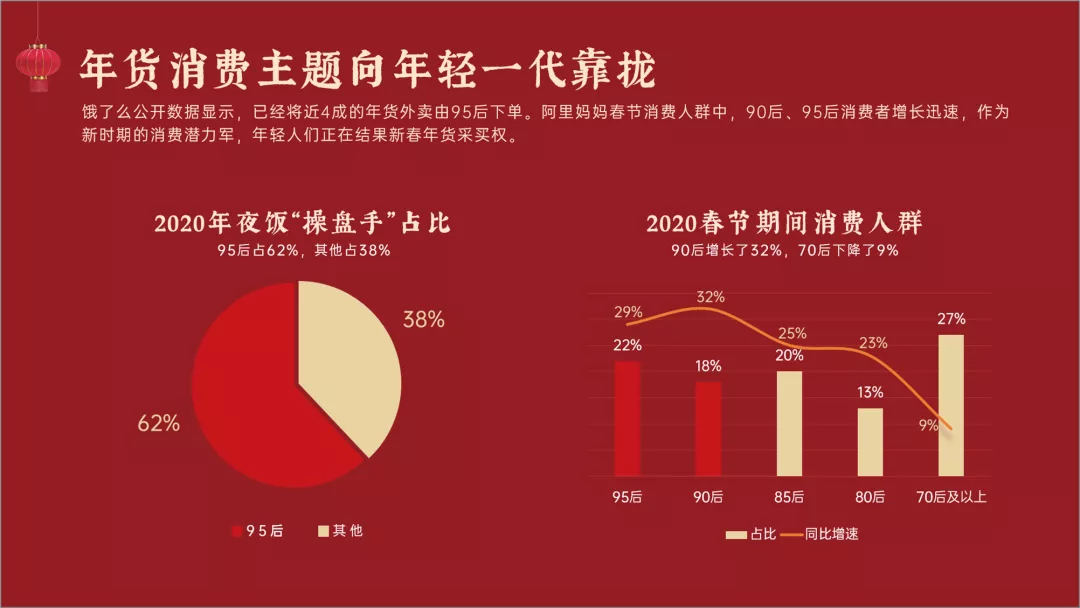 年货消费主题向年轻一代靠拢

饿了么公开数据显示，已经将近4成的年货外卖由95后下单。阿里妈妈春节消费人群中，90后、95后消费者增长迅速，作为新时期的消费潜力军，年轻人们正在结果新春年货采买权。

2020年夜饭“操盘手”占比
95后占62%，其他占38%

38%
62%

95后　其他

2020春节期间消费人群
90后增长了32%，70后下降了9%

29%
32%
25%
23%
9%
22%
18%
20%
13%
27%

95后　90后　85后　80后　70后及以上

占比　同比增速